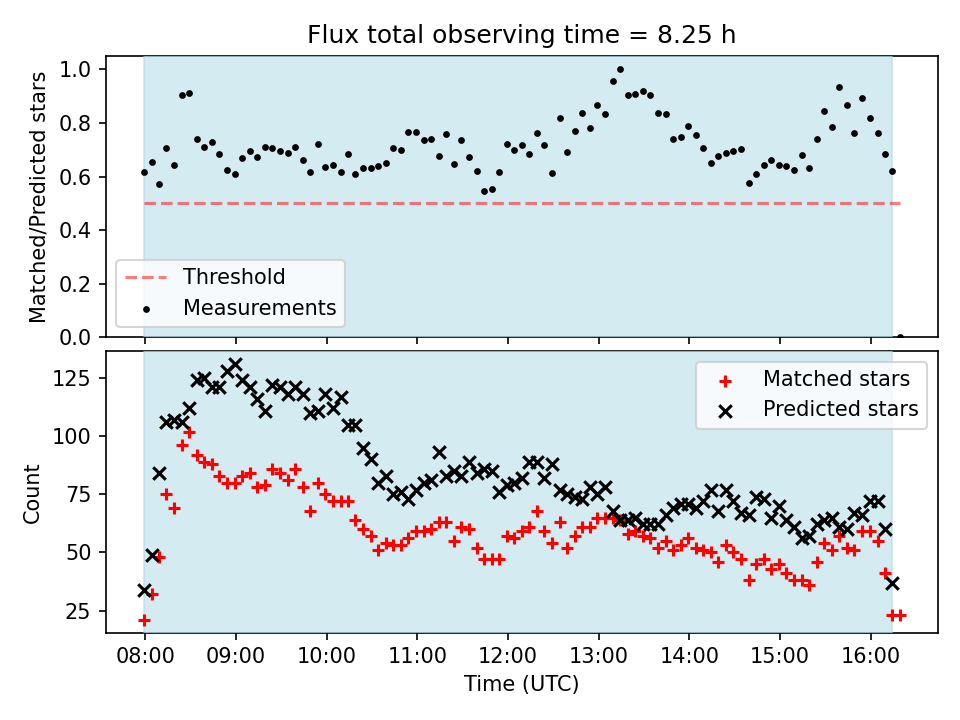 Flux total observing time = 8.25 h

Matched/Predicted stars

1.0
0.8
0.6
0.4
0.2
0.0

Threshold
Measurements

Count

125
100
75
50
25

Matched stars
Predicted stars

08:00 09:00 10:00 11:00 12:00 13:00 14:00 15:00 16:00

Time (UTC)